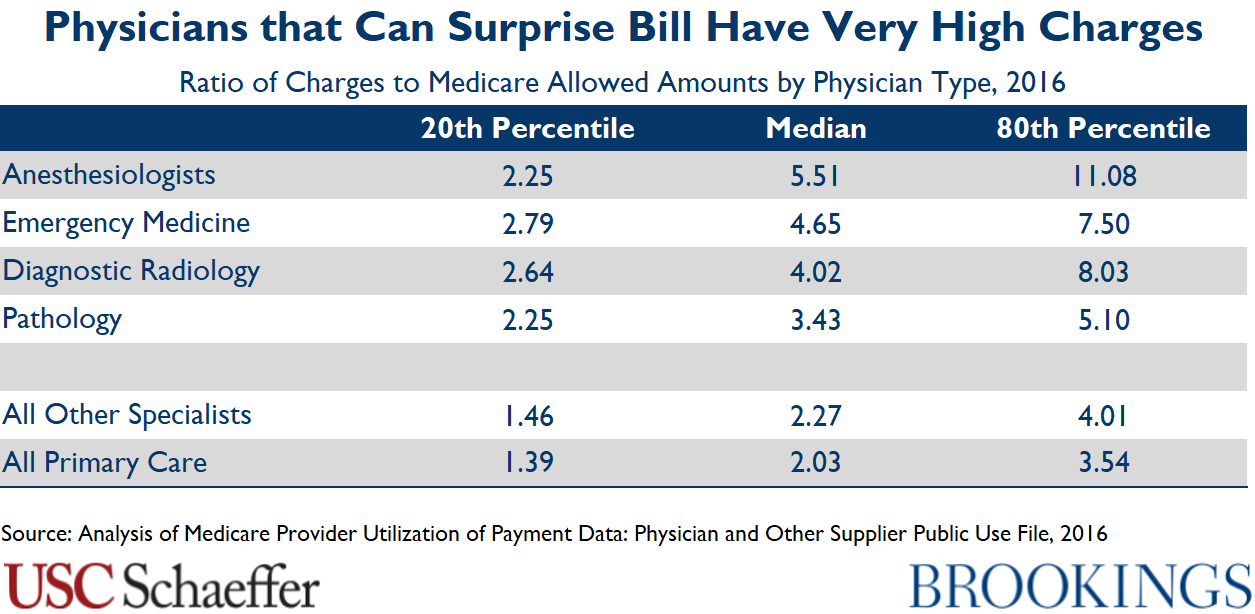 Physicians that Can Surprise Bill Have Very High Charges

Ratio of Charges to Medicare Allowed Amounts by Physician Type, 2016

| | 20th Percentile | Median | 80th Percentile |
|---|---|---|---|
| Anesthesiologists | 2.25 | 5.51 | 11.08 |
| Emergency Medicine | 2.79 | 4.65 | 7.50 |
| Diagnostic Radiology | 2.64 | 4.02 | 8.03 |
| Pathology | 2.25 | 3.43 | 5.10 |
| | | | |
| All Other Specialists | 1.46 | 2.27 | 4.01 |
| All Primary Care | 1.39 | 2.03 | 3.54 |

Source: Analysis of Medicare Provider Utilization of Payment Data: Physician and Other Supplier Public Use File, 2016

USC Schaeffer

BROOKINGS